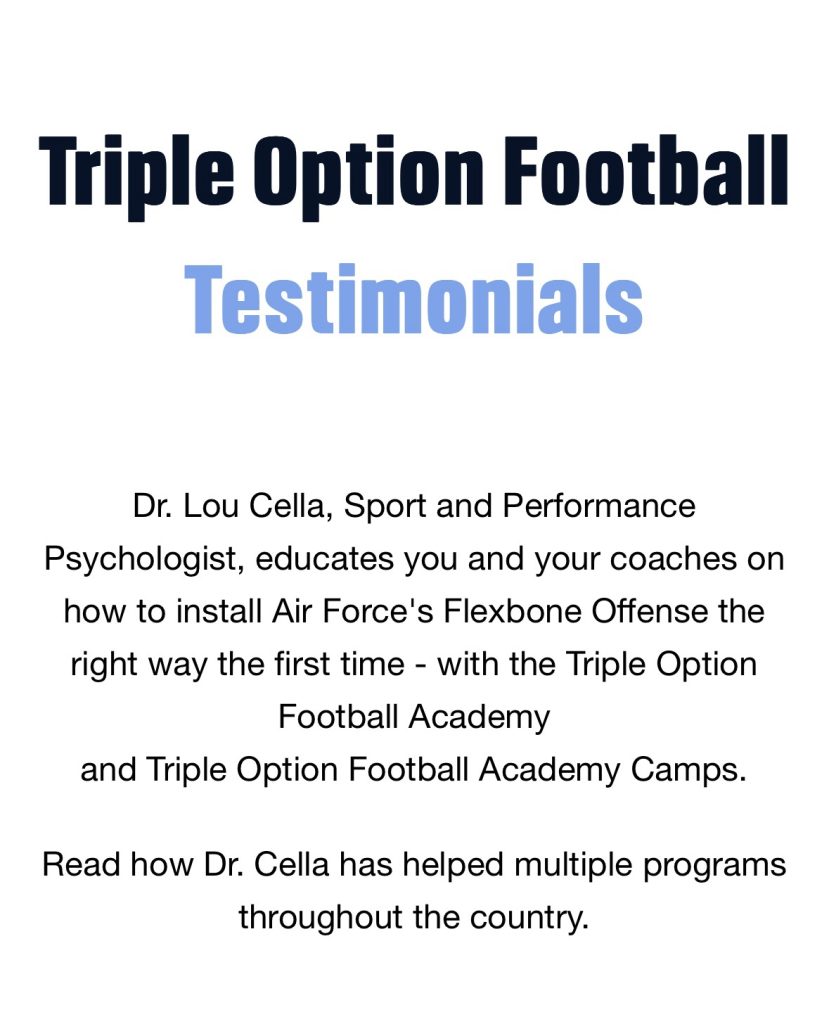 Triple Option Football
Testimonials

Dr. Lou Cella, Sport and Performance Psychologist, educates you and your coaches on how to install Air Force's Flexbone Offense the right way the first time - with the Triple Option Football Academy
and Triple Option Football Academy Camps.

Read how Dr. Cella has helped multiple programs throughout the country.